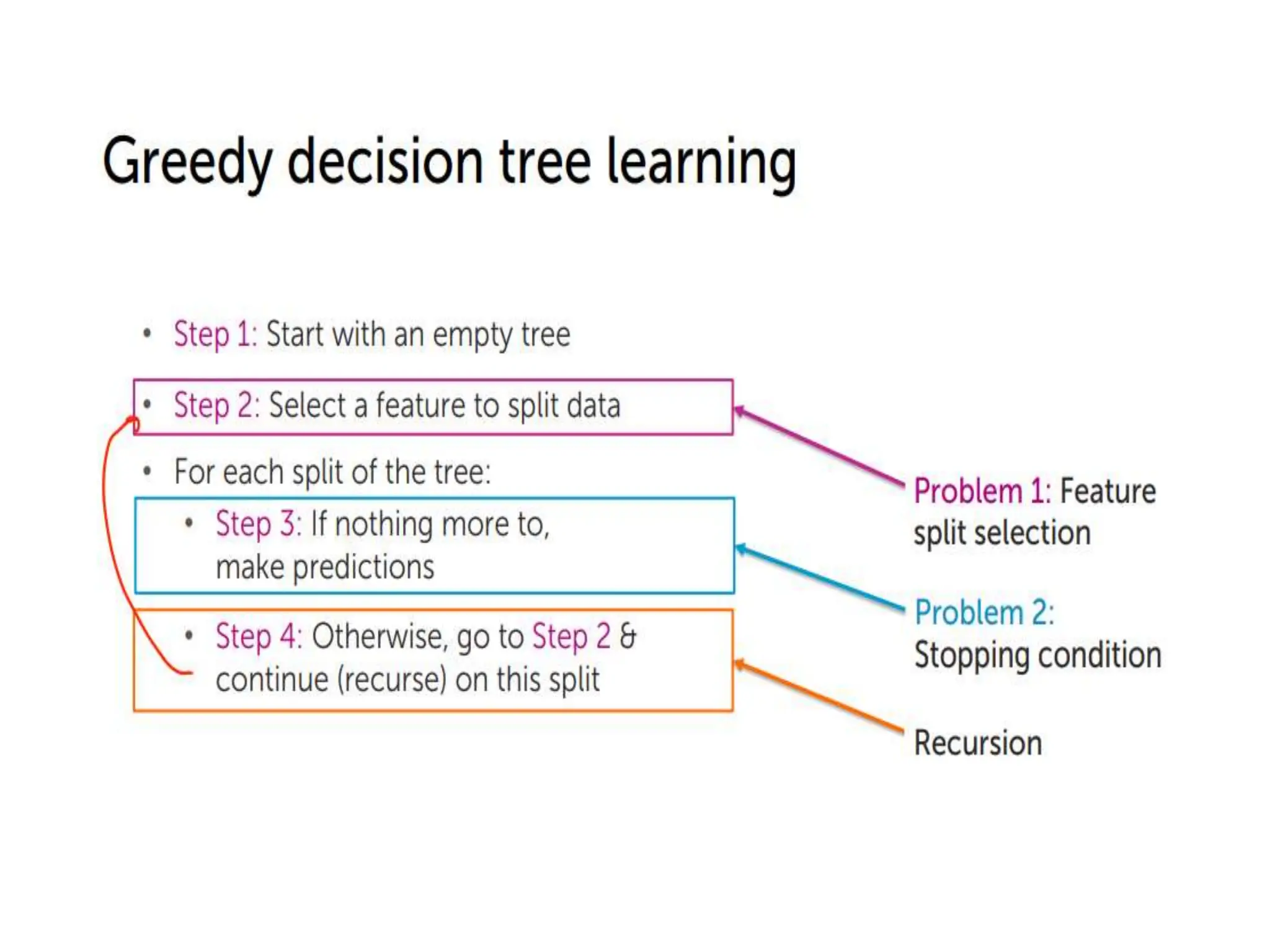 Greedy decision tree learning

• Step 1: Start with an empty tree

• Step 2: Select a feature to split data

• For each split of the tree:

• Step 3: If nothing more to, make predictions

• Step 4: Otherwise, go to Step 2 & continue (recurse) on this split

Problem 1: Feature split selection

Problem 2: Stopping condition

Recursion